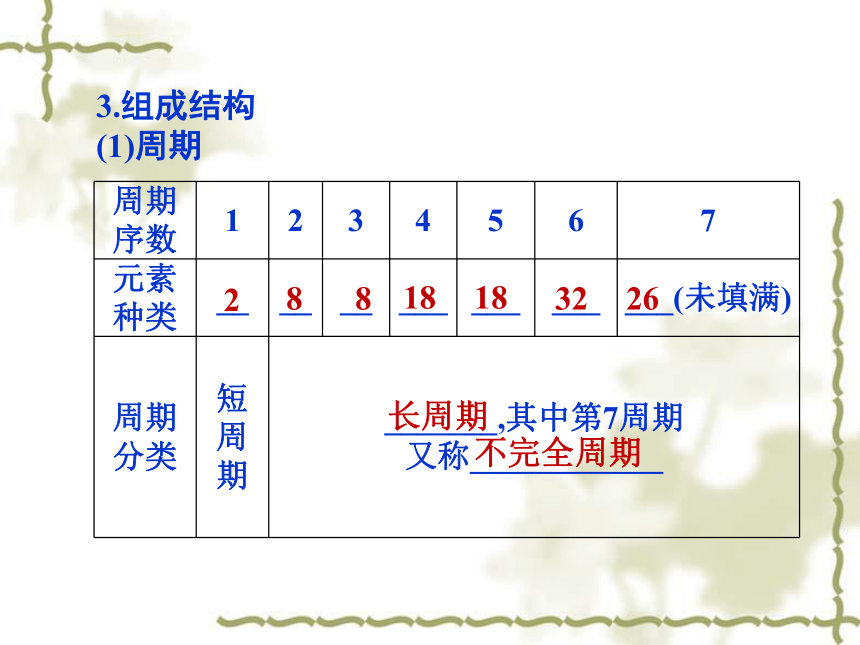 3.组成结构
(1)周期

| 周期序数 | 1 | 2 | 3 | 4 | 5 | 6 | 7 |
|---|---|---|---|---|---|---|---|
| 元素种类 | 2 | 8 | 8 | 18 | 18 | 32 | 26 (未填满) |
| 周期分类 | 短周期 | 长周期,其中第7周期又称不完全周期 | | | | | |